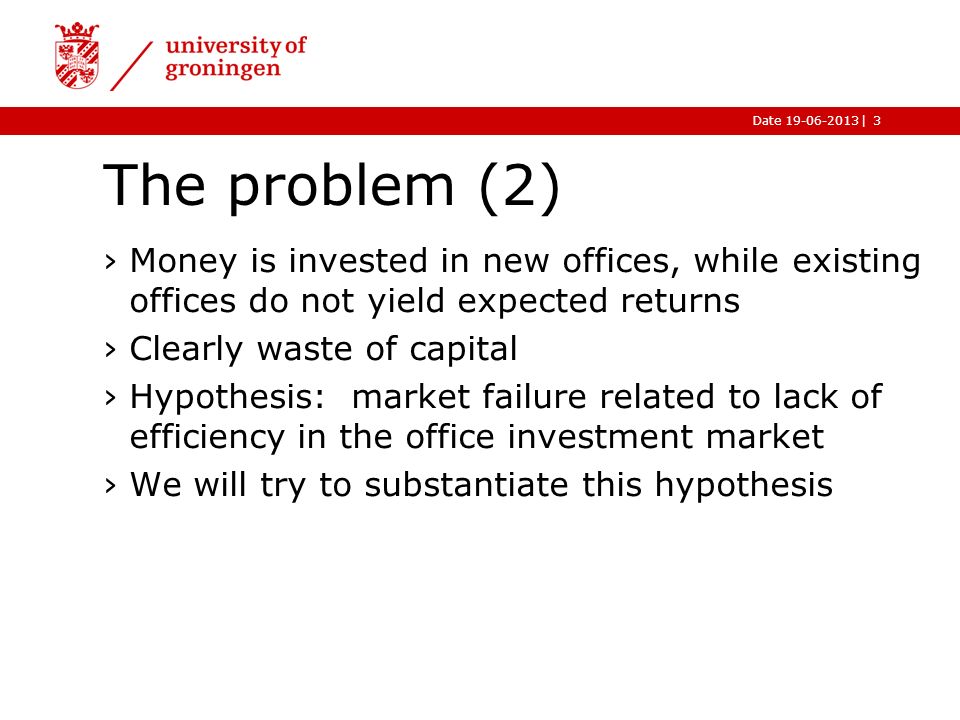 university of groningen

Date 19-06-2013 | 3

The problem (2)

› Money is invested in new offices, while existing offices do not yield expected returns

› Clearly waste of capital

› Hypothesis: market failure related to lack of efficiency in the office investment market

› We will try to substantiate this hypothesis